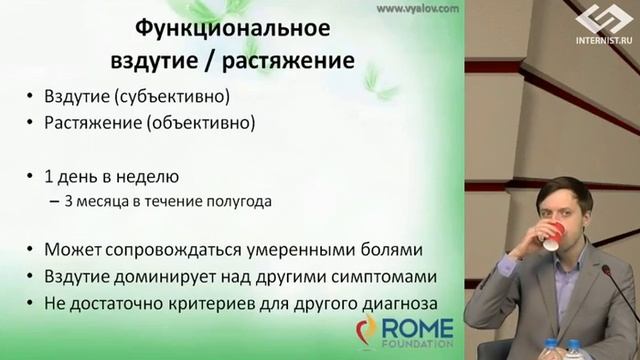 www.vyalov.com

INTERNIST.RU

Функциональное вздутие / растяжение

• Вздутие (субъективно)
• Растяжение (объективно)

• 1 день в неделю
– 3 месяца в течение полугода

• Может сопровождаться умеренными болями
• Вздутие доминирует над другими симптомами
• Не достаточно критериев для другого диагноза

ROME FOUNDATION